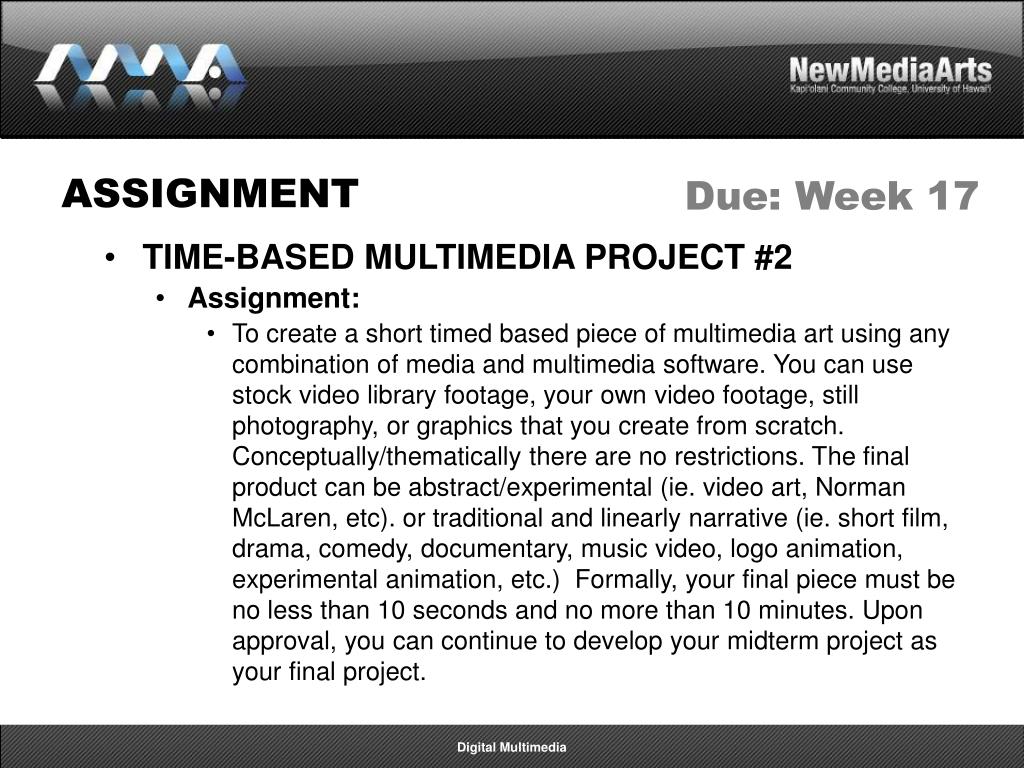 NewMediaArts
Kapi'olani Community College, University of Hawai'i

ASSIGNMENT

Due: Week 17

• TIME-BASED MULTIMEDIA PROJECT #2
• Assignment:
• To create a short timed based piece of multimedia art using any combination of media and multimedia software. You can use stock video library footage, your own video footage, still photography, or graphics that you create from scratch. Conceptually/thematically there are no restrictions. The final product can be abstract/experimental (ie. video art, Norman McLaren, etc). or traditional and linearly narrative (ie. short film, drama, comedy, documentary, music video, logo animation, experimental animation, etc.) Formally, your final piece must be no less than 10 seconds and no more than 10 minutes. Upon approval, you can continue to develop your midterm project as your final project.

Digital Multimedia